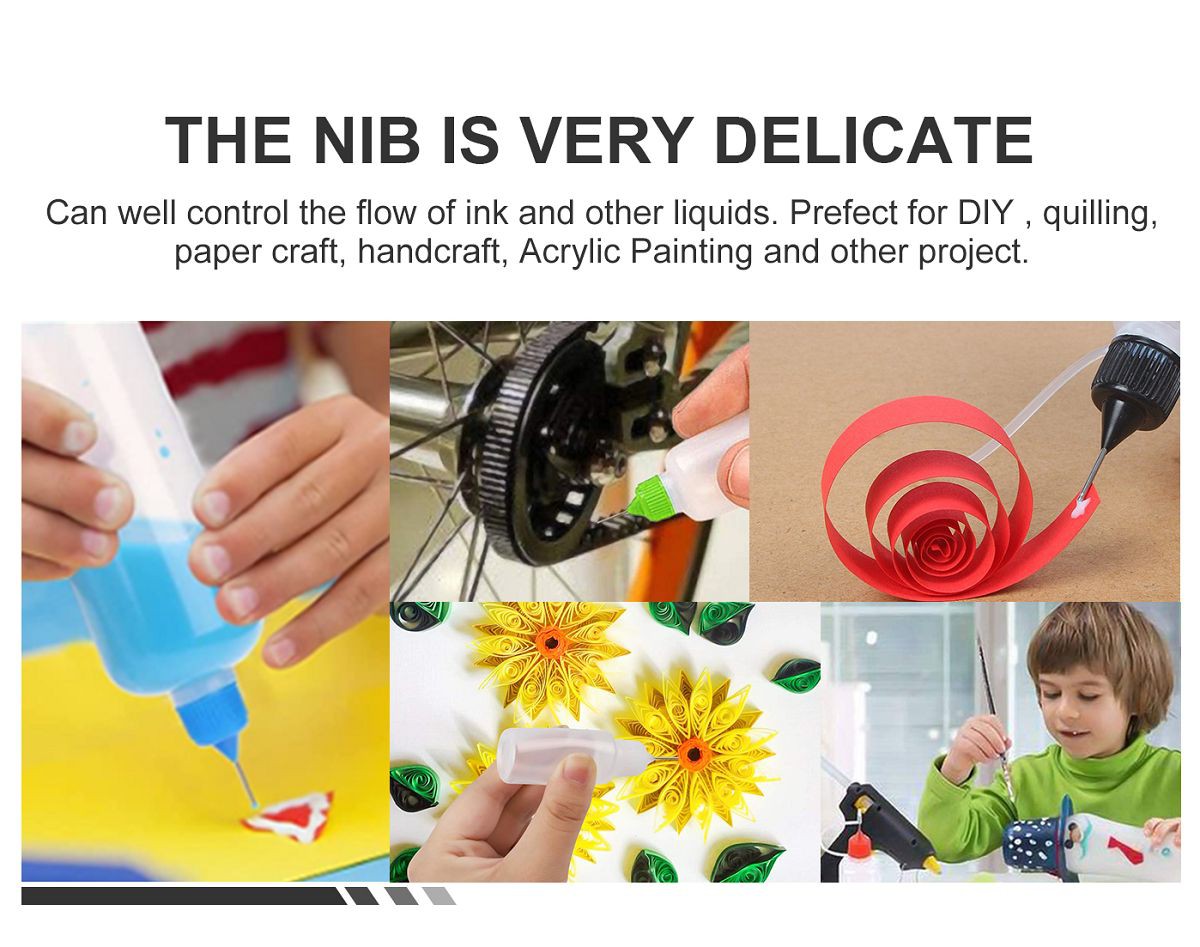 THE NIB IS VERY DELICATE

Can well control the flow of ink and other liquids. Prefect for DIY , quilling, paper craft, handcraft, Acrylic Painting and other project.